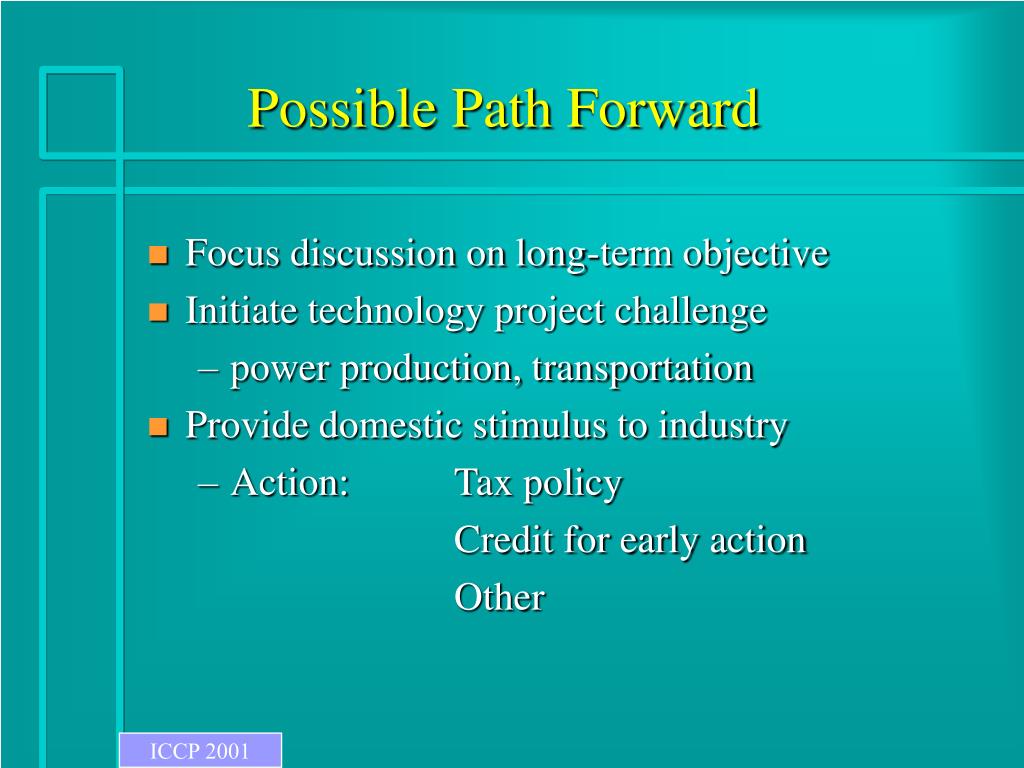 Possible Path Forward

Focus discussion on long-term objective
Initiate technology project challenge
– power production, transportation
Provide domestic stimulus to industry
– Action: Tax policy
Credit for early action
Other

ICCP 2001